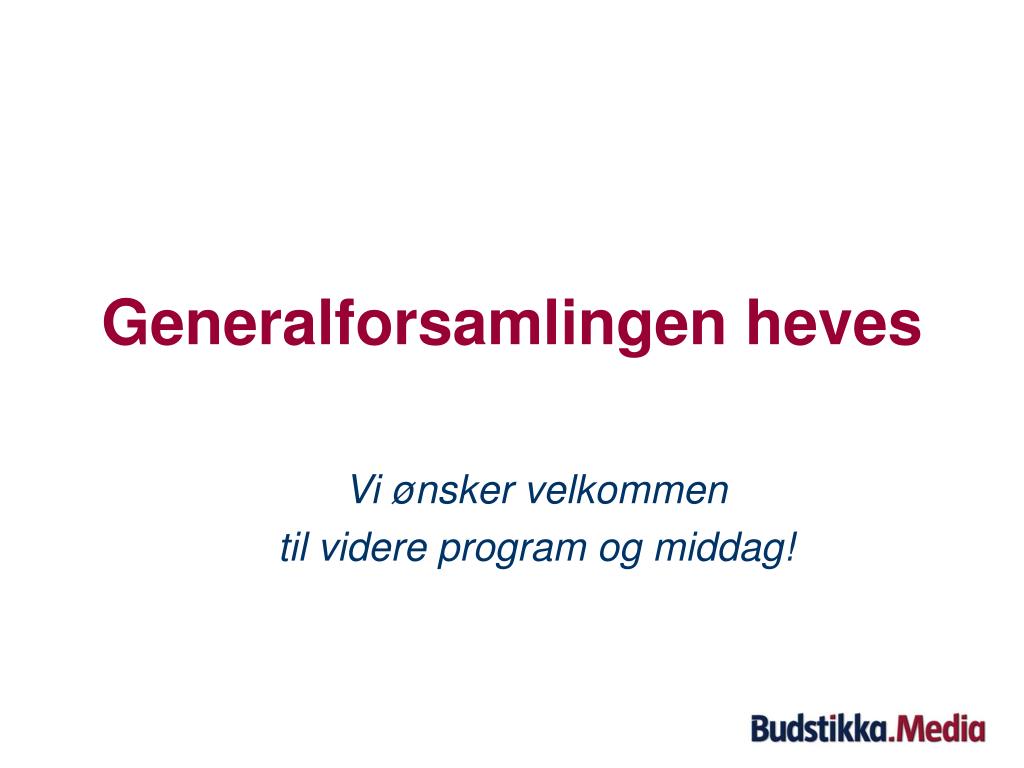 Generalforsamlingen heves

Vi ønsker velkommen
til videre program og middag!

Budstikka.Media